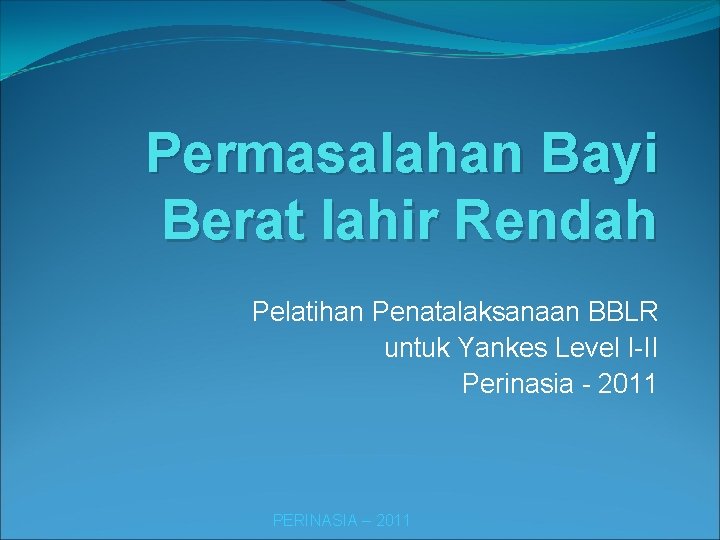 Permasalahan Bayi Berat lahir Rendah

Pelatihan Penatalaksanaan BBLR
untuk Yankes Level I-II
Perinasia - 2011

PERINASIA – 2011